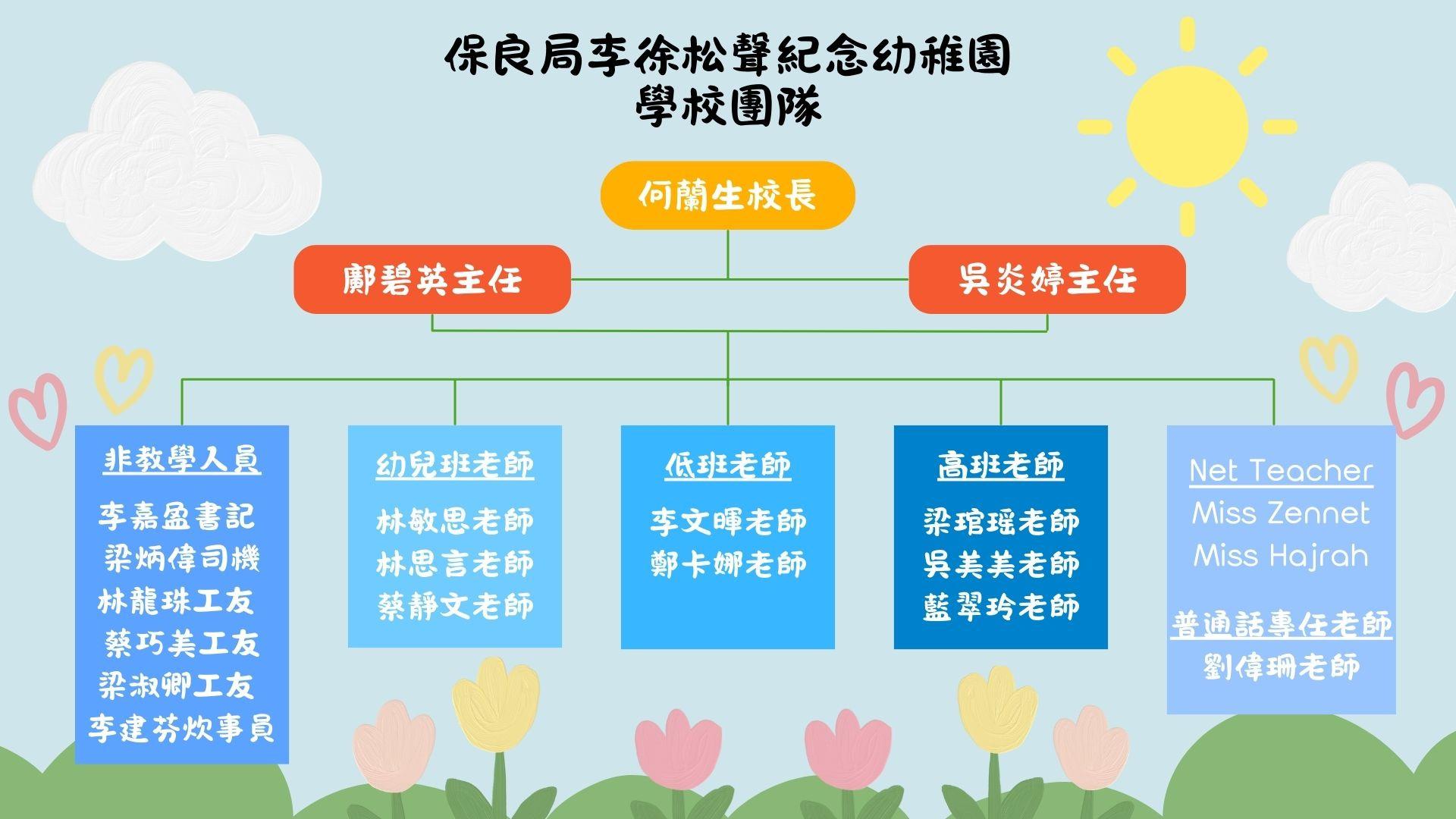 保良局李徐松聲紀念幼稚園
學校團隊

何蘭生校長

鄺碧英主任

吳炎婷主任

非教學人員
李嘉盈書記
梁炳偉司機
林龍珠工友
蔡巧美工友
梁淑卿工友
李建芬炊事員

幼兒班老師
林敏思老師
林思言老師
蔡靜文老師

低班老師
李文暉老師
鄭卡娜老師

高班老師
梁琯瑤老師
吳美美老師
藍翠玲老師

Net Teacher
Miss Zennet
Miss Hajrah

普通話專任老師
劉偉珊老師